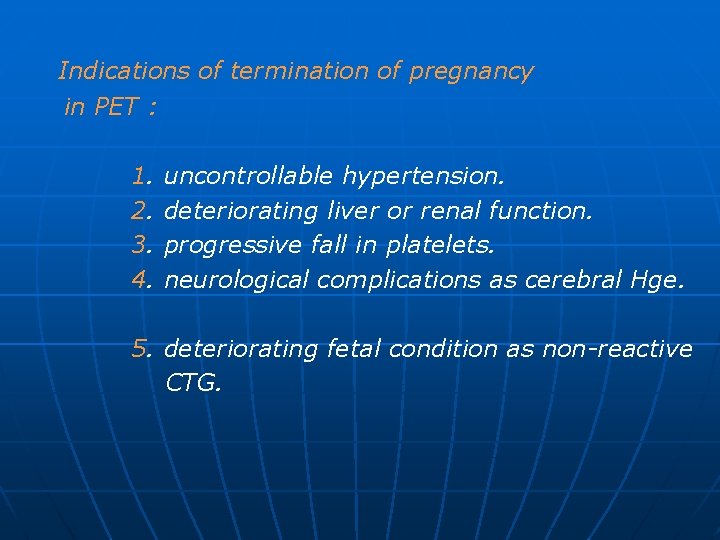 Indications of termination of pregnancy in PET :

1. uncontrollable hypertension.
2. deteriorating liver or renal function.
3. progressive fall in platelets.
4. neurological complications as cerebral Hge.

5. deteriorating fetal condition as non-reactive CTG.